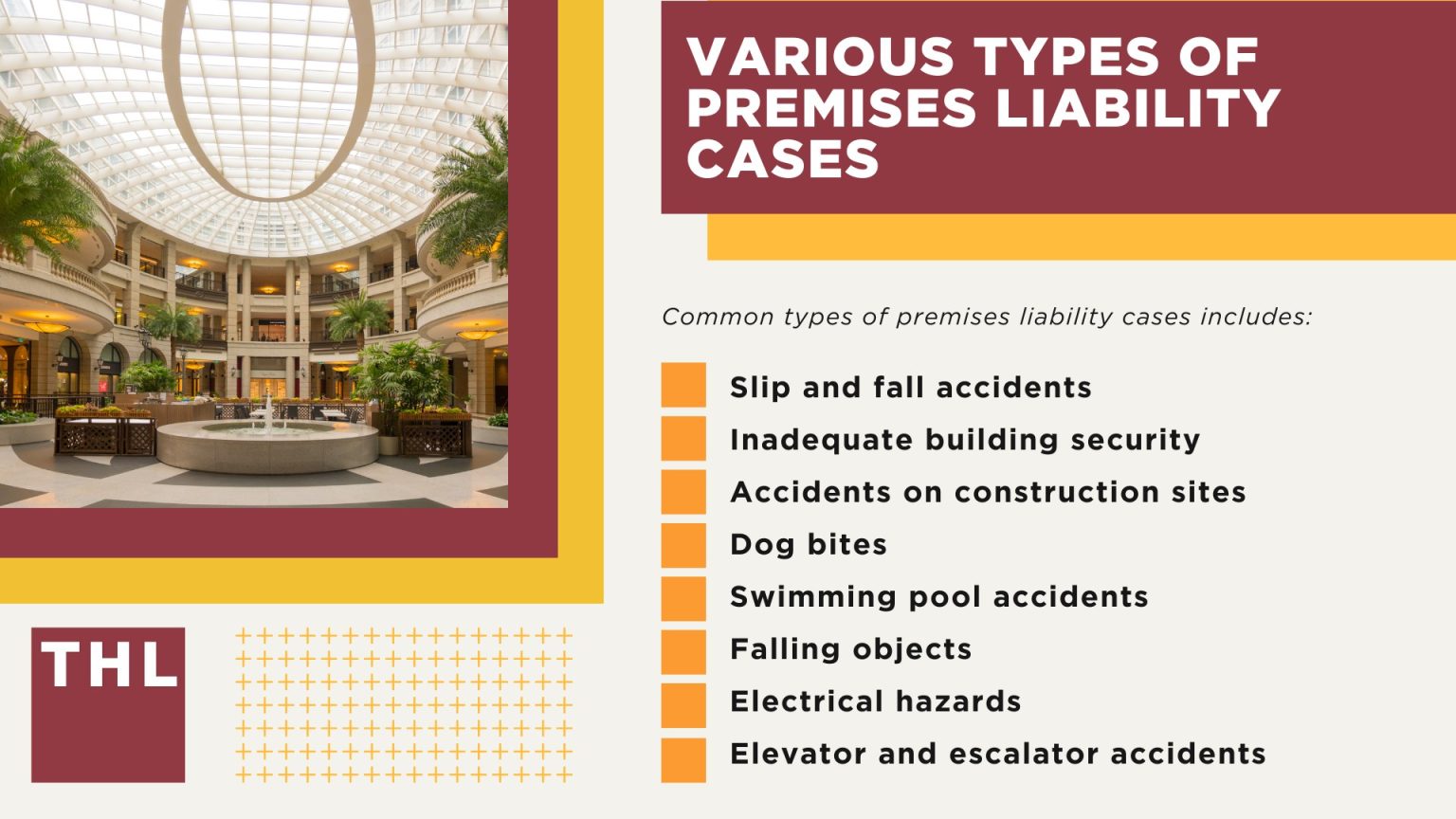 VARIOUS TYPES OF PREMISES LIABILITY CASES

Common types of premises liability cases includes:

Slip and fall accidents
Inadequate building security
Accidents on construction sites
Dog bites
Swimming pool accidents
Falling objects
Electrical hazards
Elevator and escalator accidents

THL